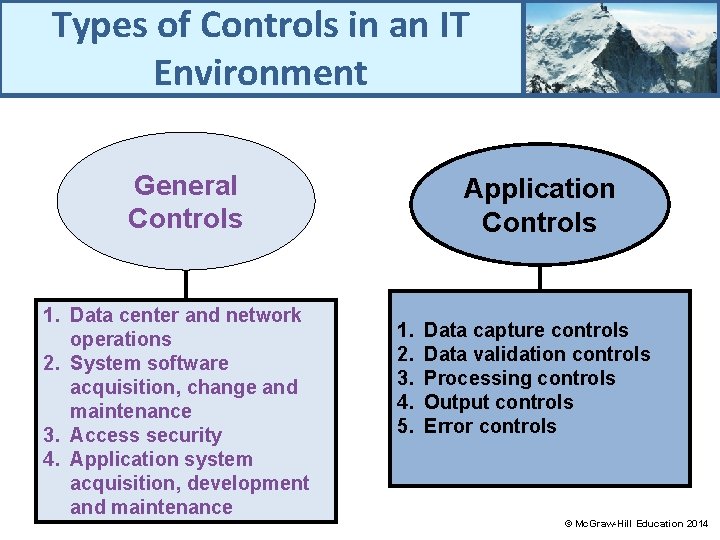 Types of Controls in an IT Environment

General Controls

1. Data center and network operations
2. System software acquisition, change and maintenance
3. Access security
4. Application system acquisition, development and maintenance

Application Controls

1. Data capture controls
2. Data validation controls
3. Processing controls
4. Output controls
5. Error controls

© McGraw-Hill Education 2014